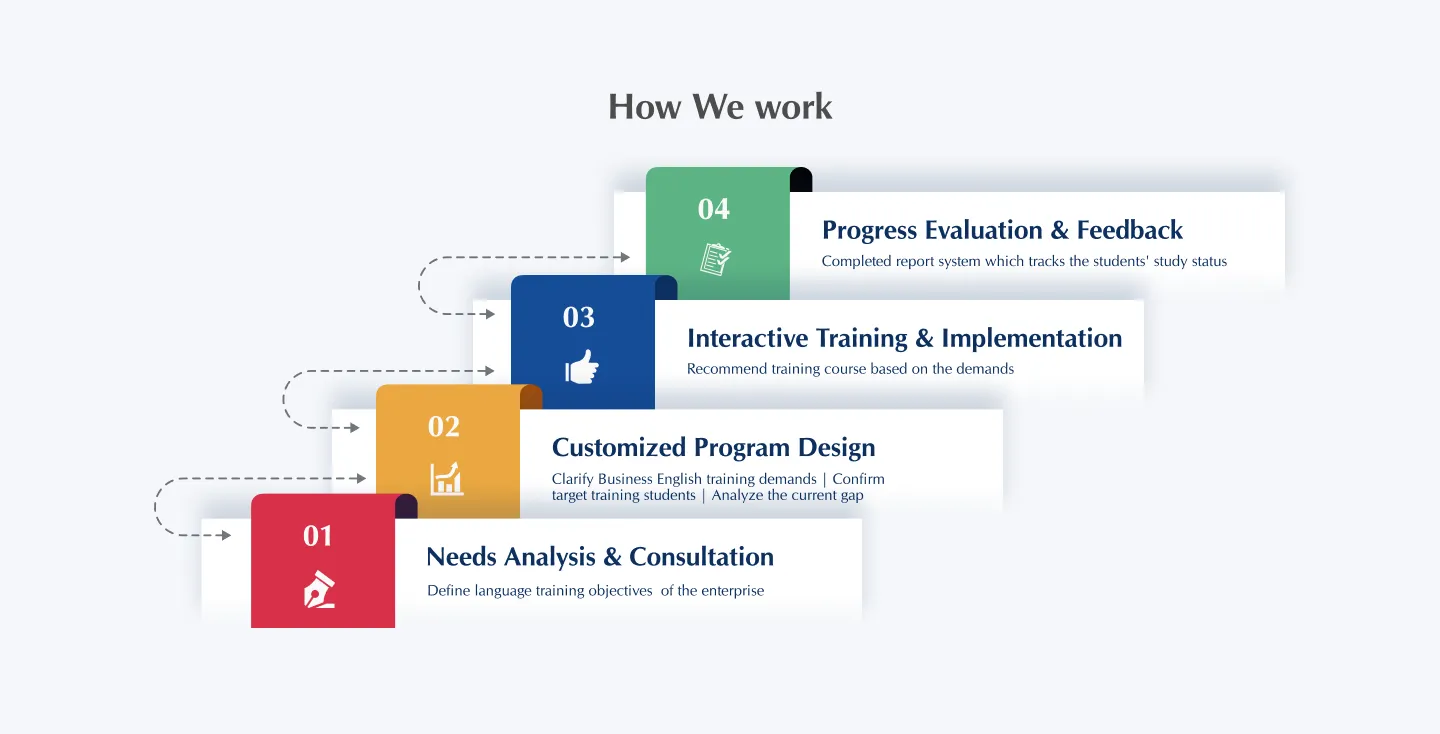 How We work

04

Progress Evaluation & Feedback

Completed report system which tracks the students' study status

03

Interactive Training & Implementation

Recommend training course based on the demands

02

Customized Program Design

Clarify Business English training demands | Confirm target training students | Analyze the current gap

01

Needs Analysis & Consultation

Define language training objectives of the enterprise